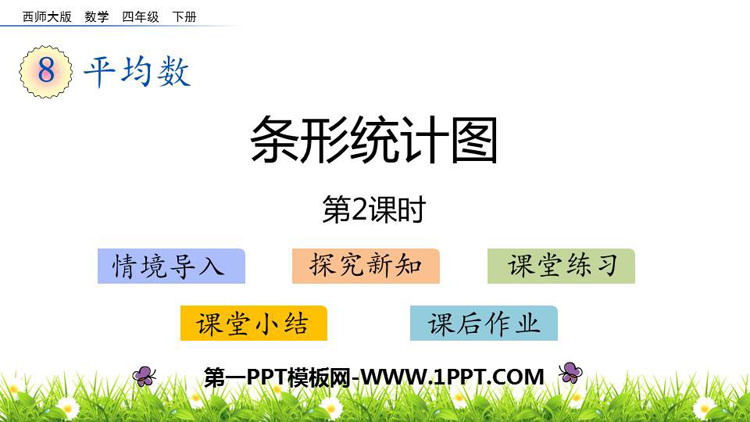 西师大版 数学 四年级 下册

8 平均数

条形统计图

第2课时

情境导入 探究新知 课堂练习

课堂小结 课后作业

第一PPT模板网-WWW.1PPT.COM